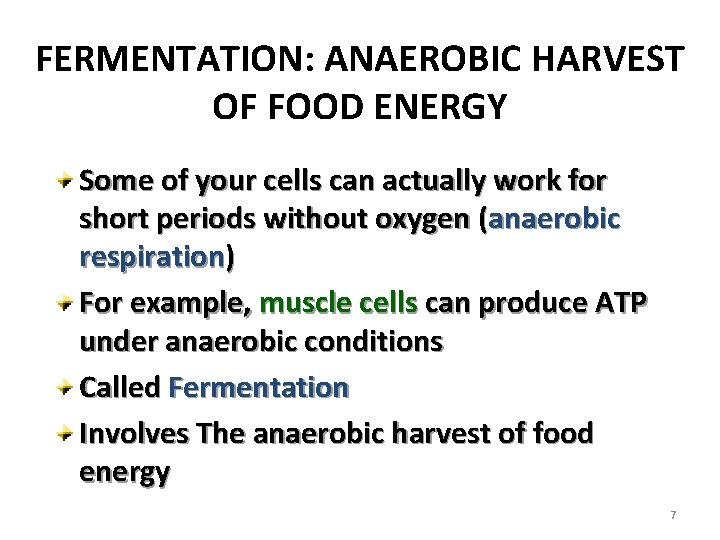 FERMENTATION: ANAEROBIC HARVEST OF FOOD ENERGY

Some of your cells can actually work for short periods without oxygen (anaerobic respiration)

For example, muscle cells can produce ATP under anaerobic conditions

Called Fermentation

Involves The anaerobic harvest of food energy

7